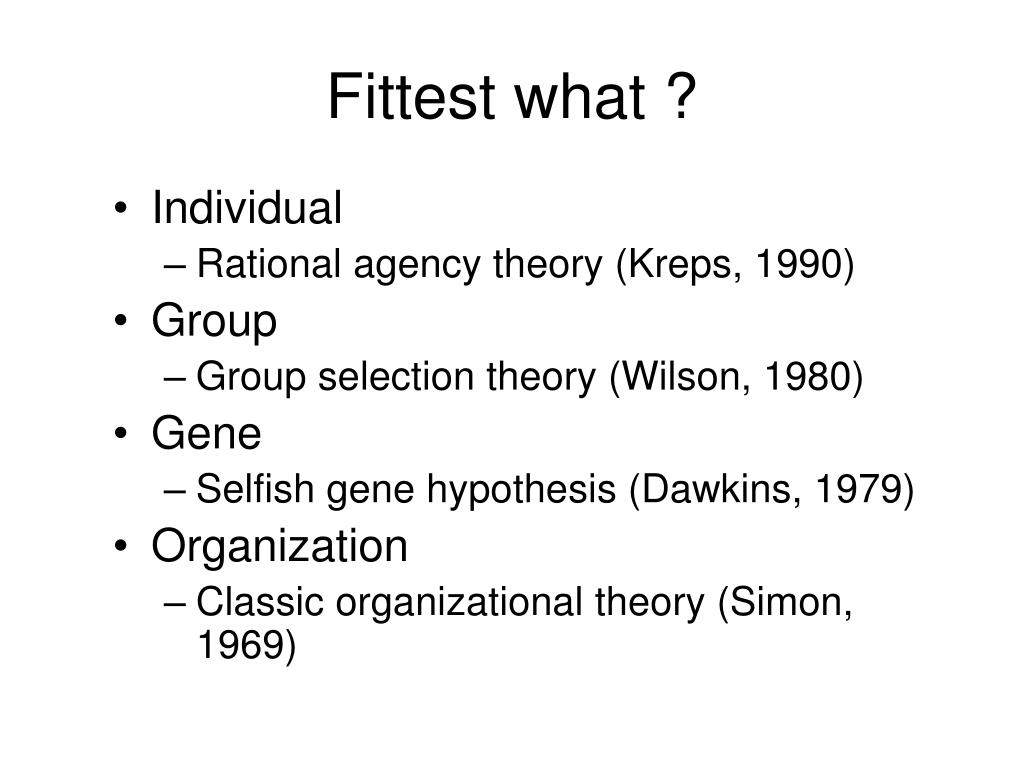 Fittest what ?

• Individual
– Rational agency theory (Kreps, 1990)
• Group
– Group selection theory (Wilson, 1980)
• Gene
– Selfish gene hypothesis (Dawkins, 1979)
• Organization
– Classic organizational theory (Simon, 1969)